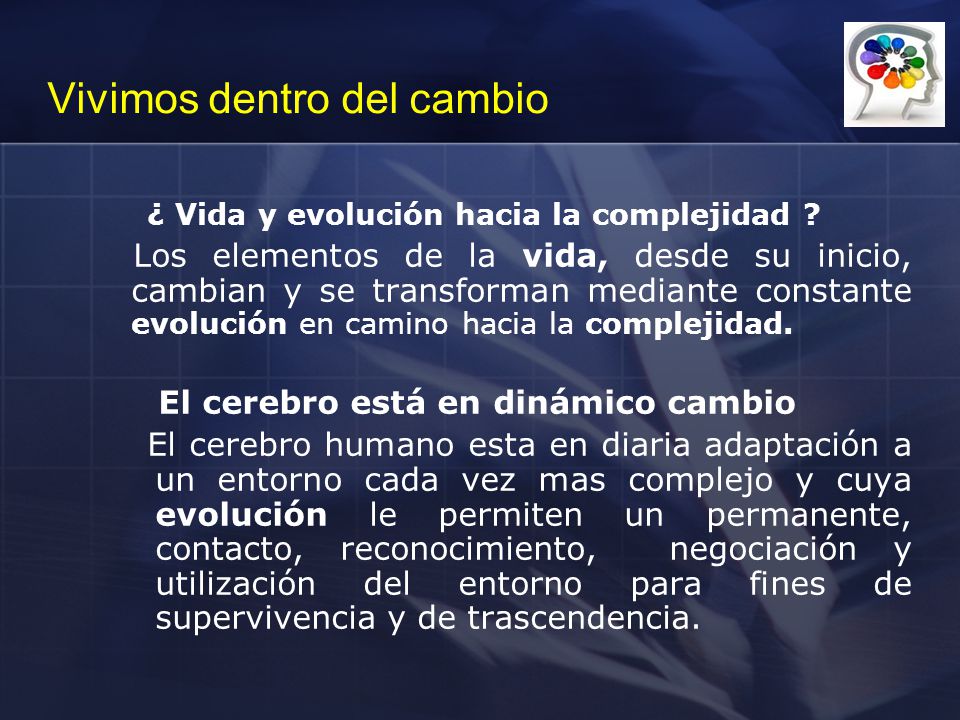 Vivimos dentro del cambio

¿ Vida y evolución hacia la complejidad ?

Los elementos de la vida, desde su inicio, cambian y se transforman mediante constante evolución en camino hacia la complejidad.

El cerebro está en dinámico cambio

El cerebro humano esta en diaria adaptación a un entorno cada vez mas complejo y cuya evolución le permiten un permanente, contacto, reconocimiento, negociación y utilización del entorno para fines de supervivencia y de trascendencia.